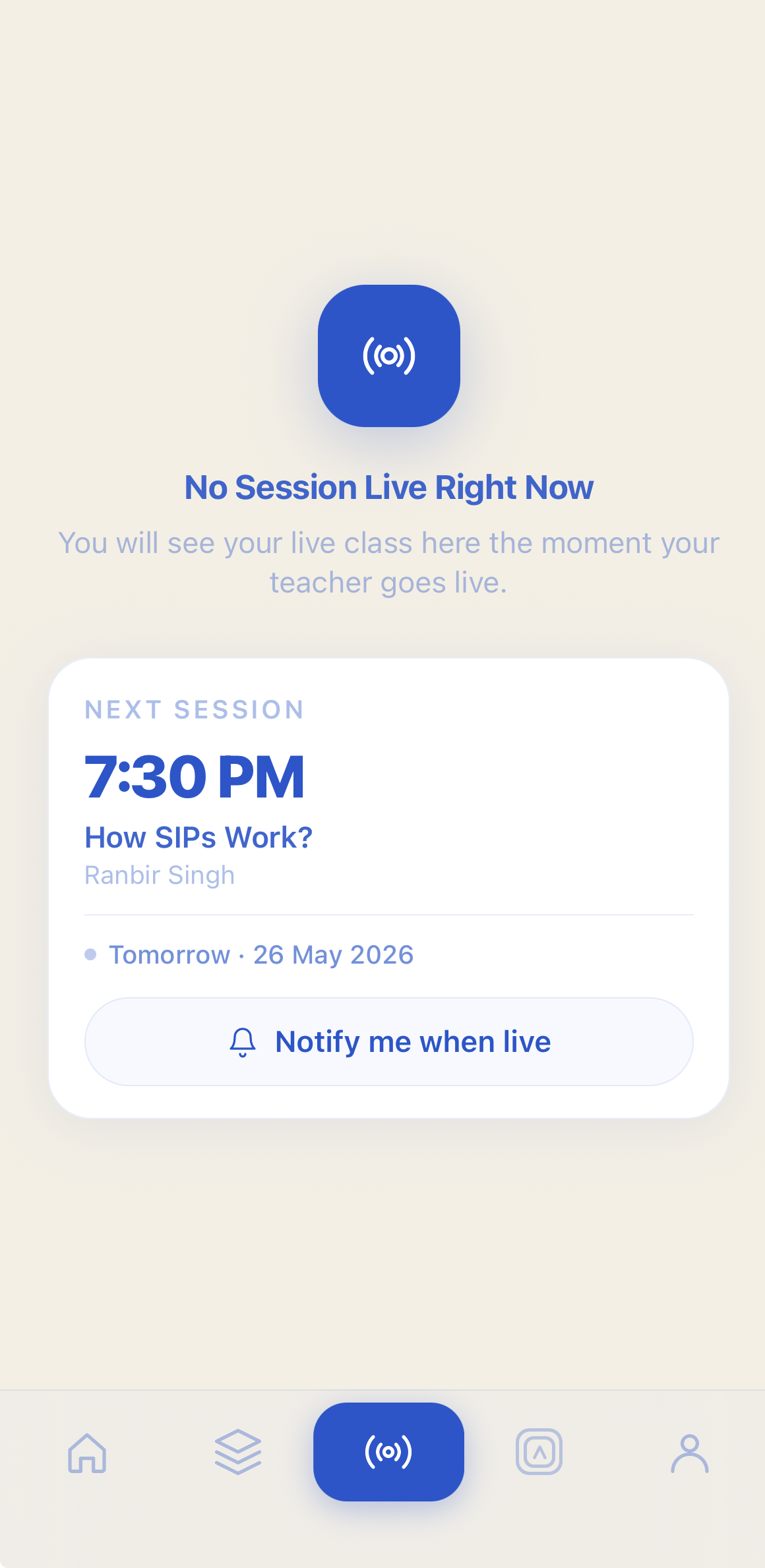 No Session Live Right Now

You will see your live class here the moment your teacher goes live.

NEXT SESSION

7:30 PM

How SIPs Work?

Ranbir Singh

Tomorrow · 26 May 2026

Notify me when live